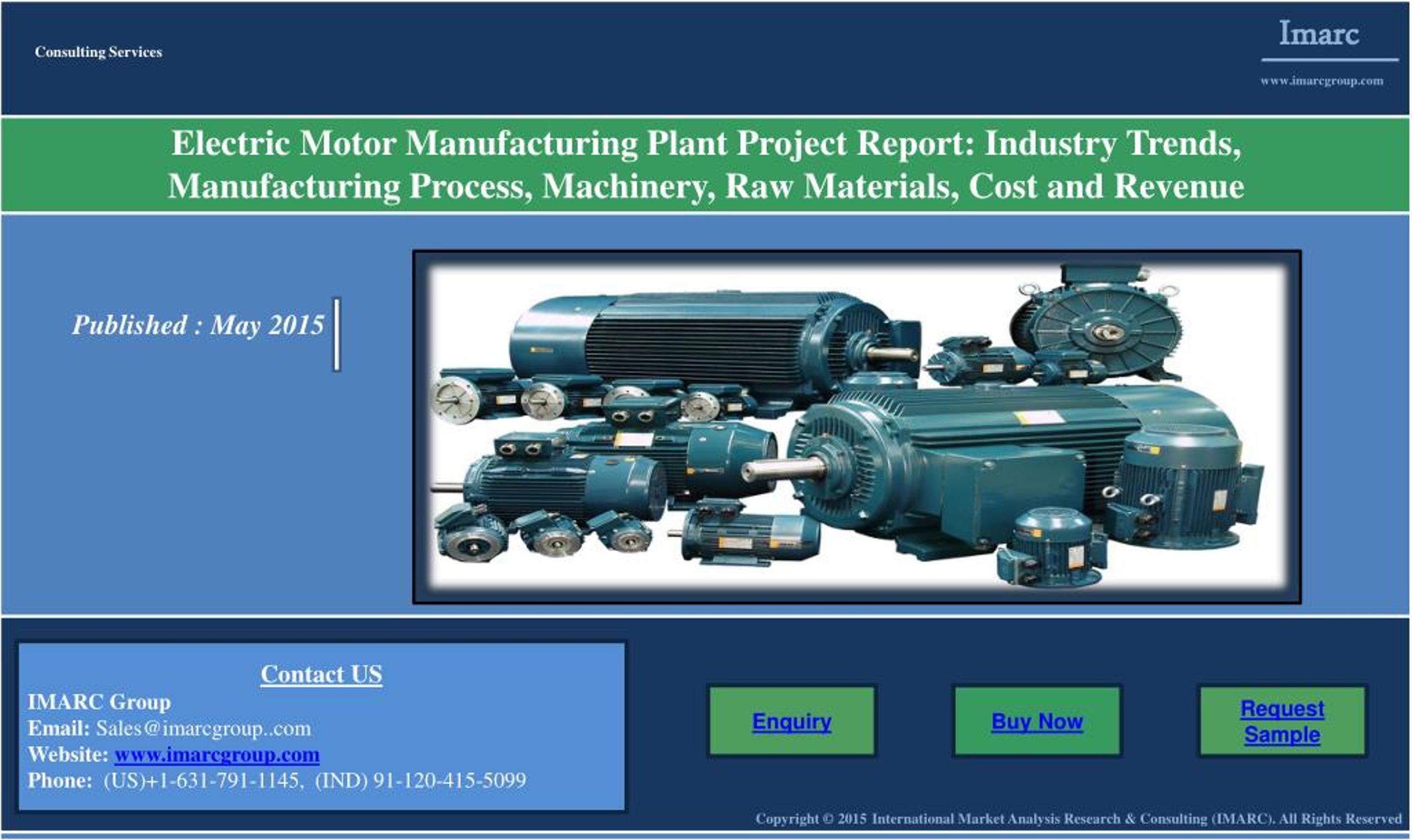 Consulting Services

Imarc

www.imarcgroup.com

Electric Motor Manufacturing Plant Project Report: Industry Trends, Manufacturing Process, Machinery, Raw Materials, Cost and Revenue

Published : May 2015

Contact US

IMARC Group
Email: Sales@imarcgroup..com
Website: www.imarcgroup.com
Phone: (US)+1-631-791-1145, (IND) 91-120-415-5099

Enquiry

Buy Now

Request Sample

Copyright © 2015 International Market Analysis Research & Consulting (IMARC). All Rights Reserved